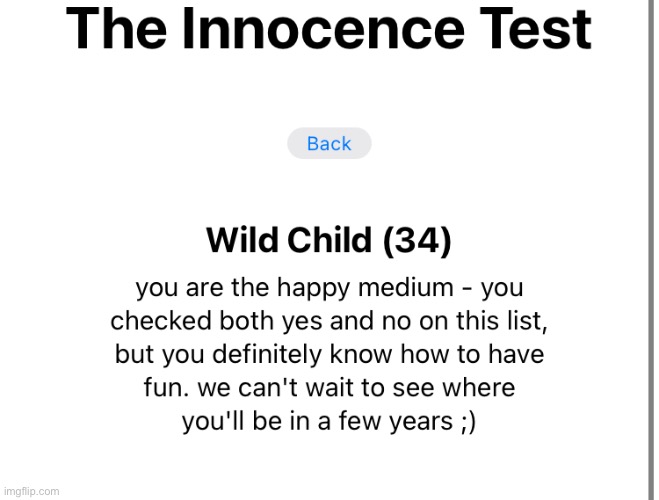 The Innocence Test

Back

Wild Child (34)

you are the happy medium - you checked both yes and no on this list, but you definitely know how to have fun. we can't wait to see where you'll be in a few years ;)

imgflip.com